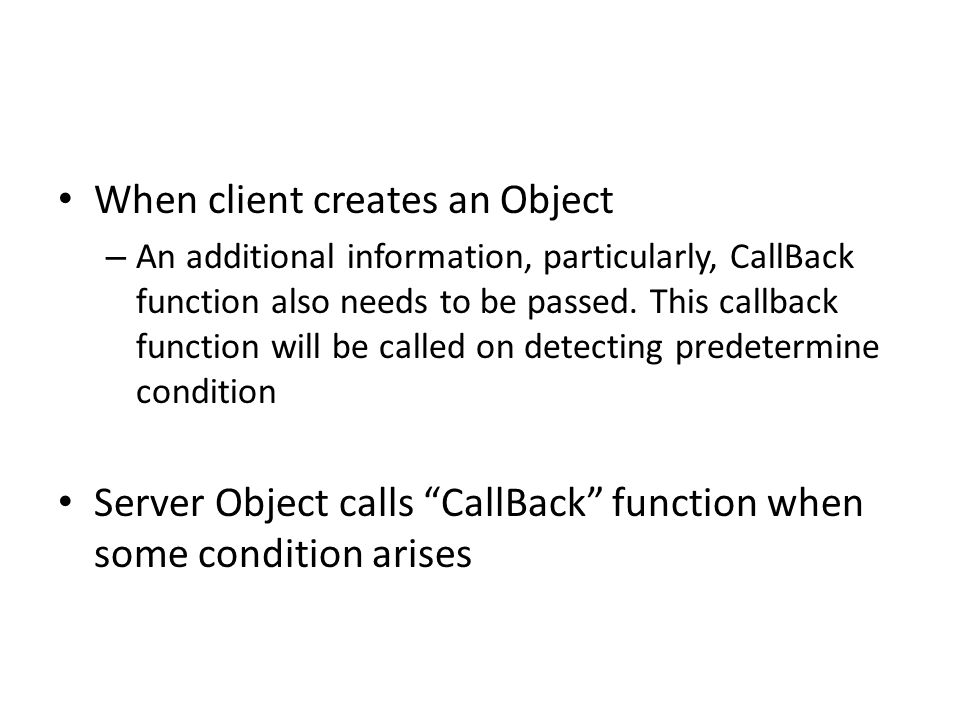 • When client creates an Object

– An additional information, particularly, CallBack function also needs to be passed. This callback function will be called on detecting predetermine condition

• Server Object calls “CallBack” function when some condition arises